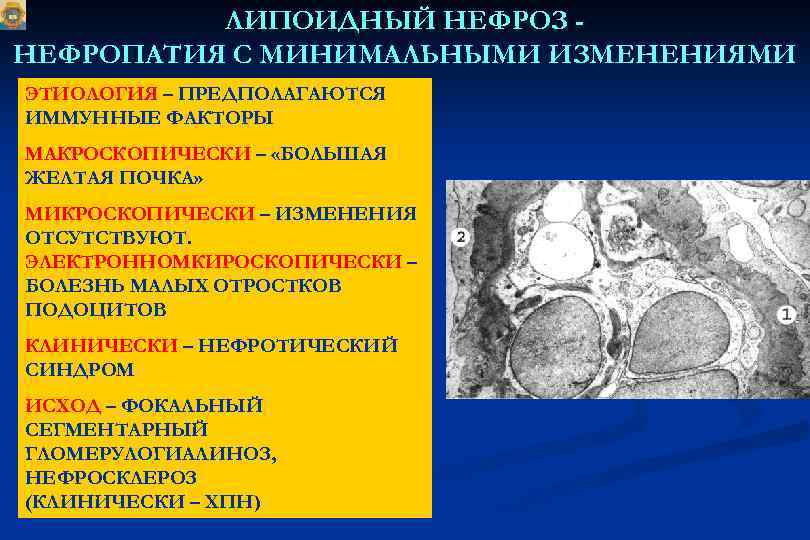 ЛИПОИДНЫЙ НЕФРОЗ -
НЕФРОПАТИЯ С МИНИМАЛЬНЫМИ ИЗМЕНЕНИЯМИ

ЭТИОЛОГИЯ – ПРЕДПОЛАГАЮТСЯ ИММУННЫЕ ФАКТОРЫ

МАКРОСКОПИЧЕСКИ – «БОЛЬШАЯ ЖЕЛТАЯ ПОЧКА»

МИКРОСКОПИЧЕСКИ – ИЗМЕНЕНИЯ ОТСУТСТВУЮТ.
ЭЛЕКТРОННОМКИРОСКОПИЧЕСКИ – БОЛЕЗНЬ МАЛЫХ ОТРОСТКОВ ПОДОЦИТОВ

КЛИНИЧЕСКИ – НЕФРОТИЧЕСКИЙ СИНДРОМ

ИСХОД – ФОКАЛЬНЫЙ СЕГМЕНТАРНЫЙ ГЛОМЕРУЛОГИАЛИНОЗ, НЕФРОСКЛЕРОЗ (КЛИНИЧЕСКИ – ХПН)

2

1